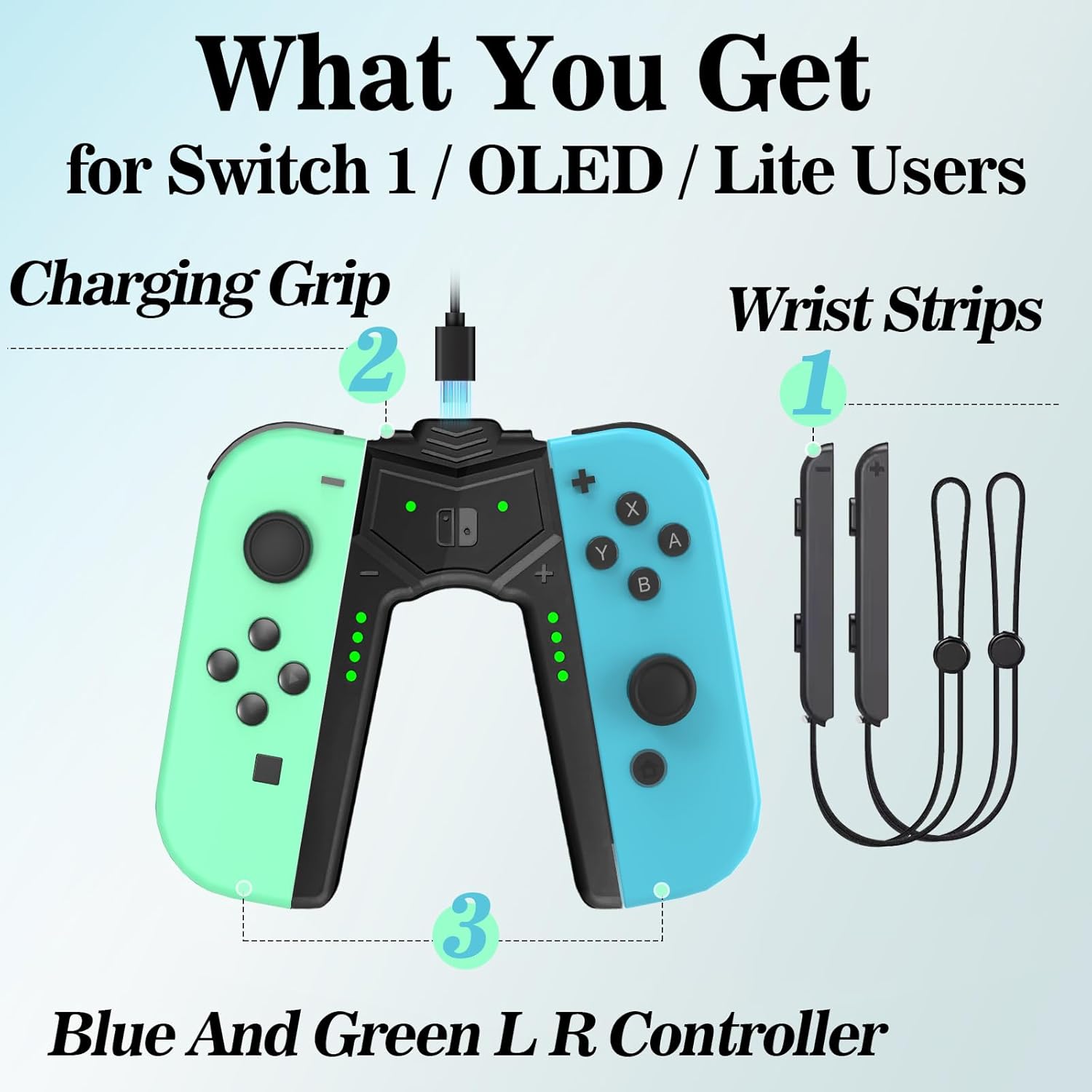 What You Get
for Switch 1 / OLED / Lite Users

Charging Grip

2

Wrist Strips

1

X
Y
A
B

3

Blue And Green L R Controller